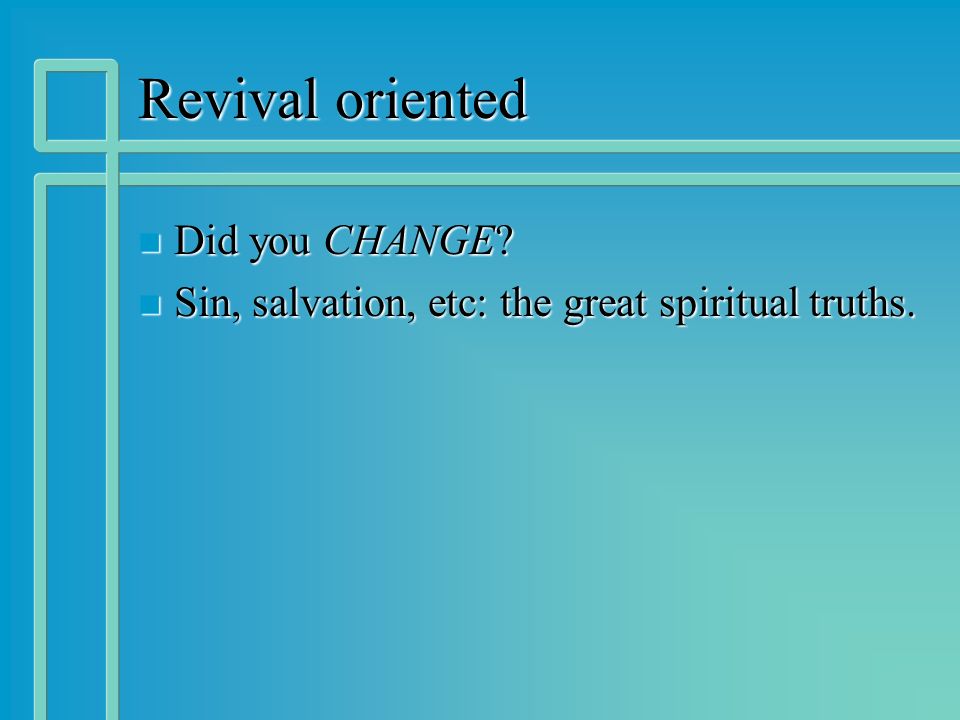 Revival oriented

- Did you CHANGE?
- Sin, salvation, etc: the great spiritual truths.